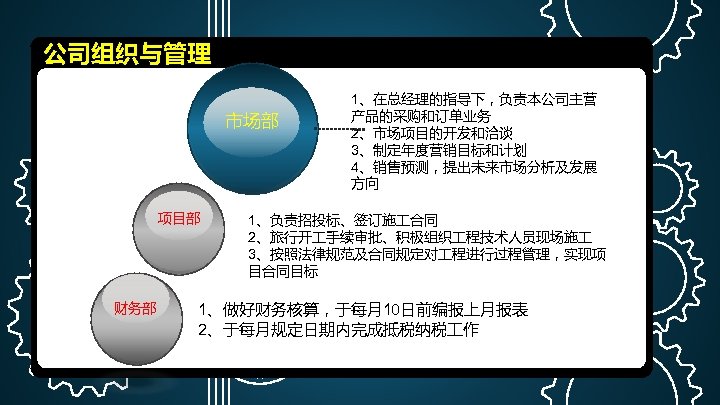 公司组织与管理

市场部

1、在总经理的指导下，负责本公司主营产品的采购和订单业务
2、市场项目的开发和洽谈
3、制定年度营销目标和计划
4、销售预测，提出未来市场分析及发展方向

项目部

1、负责招投标、签订施工合同
2、旅行开工手续审批、积极组织工程技术人员现场施工
3、按照法律规范及合同规定对工程进行过程管理，实现项目合同目标

财务部

1、做好财务核算，于每月10日前编报上月报表
2、于每月规定日期内完成抵税纳税工作